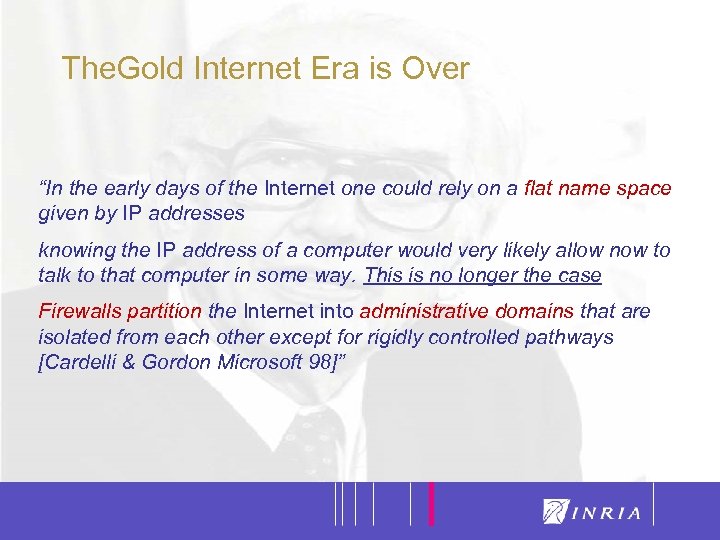 TheGold Internet Era is Over

“In the early days of the Internet one could rely on a flat name space given by IP addresses

knowing the IP address of a computer would very likely allow now to talk to that computer in some way. This is no longer the case

Firewalls partition the Internet into administrative domains that are isolated from each other except for rigidly controlled pathways [Cardelli & Gordon Microsoft 98]”

INRIA